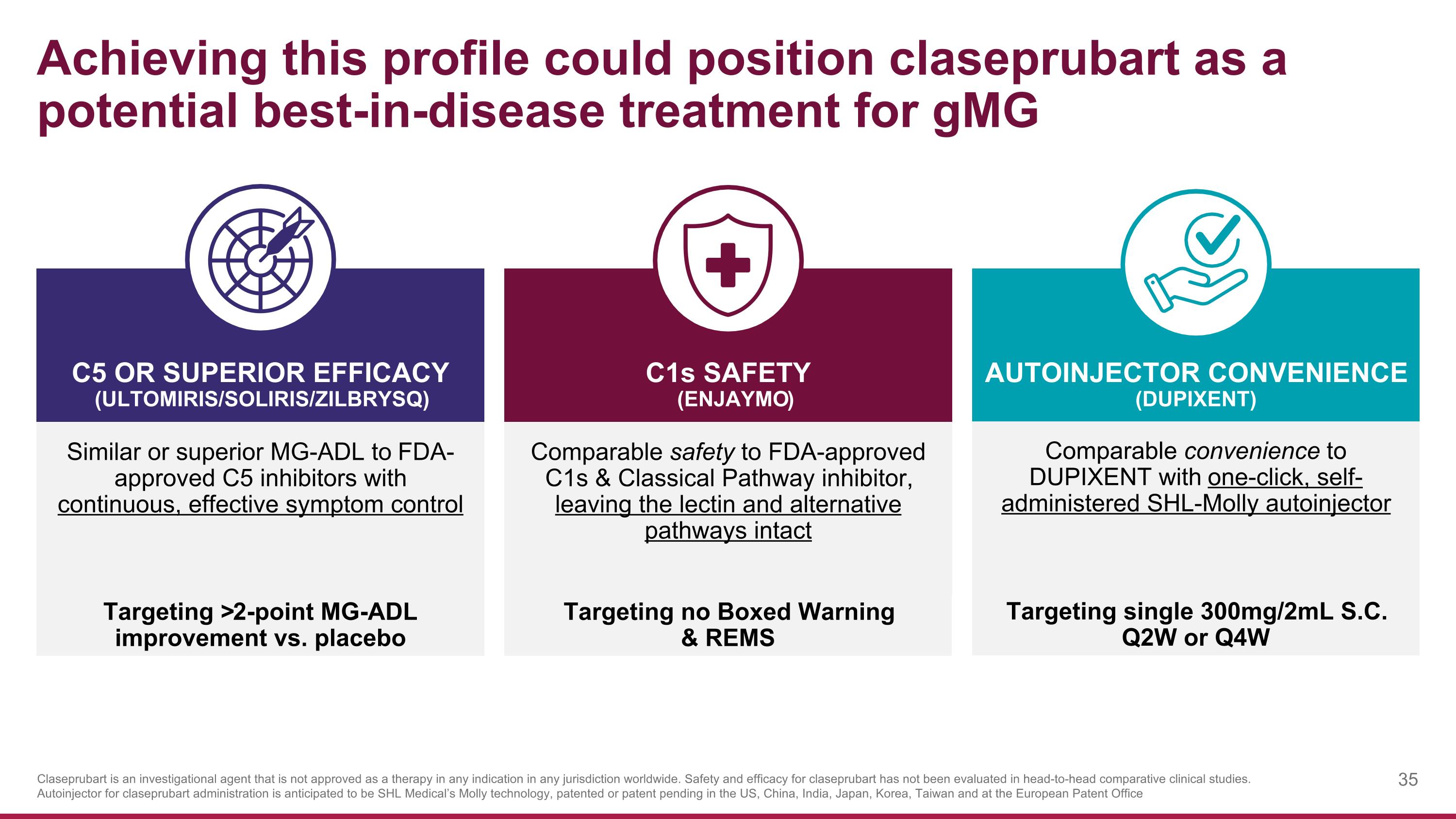 Achieving this profile could position claseprubart as a potential best-in-disease treatment for gMG

C5 OR SUPERIOR EFFICACY
(ULTOMIRIS/SOLIRIS/ZILBRYSQ)

Similar or superior MG-ADL to FDA-approved C5 inhibitors with continuous, effective symptom control

Targeting >2-point MG-ADL improvement vs. placebo

C1s SAFETY
(ENJAYMO)

Comparable safety to FDA-approved C1s & Classical Pathway inhibitor, leaving the lectin and alternative pathways intact

Targeting no Boxed Warning & REMS

AUTOINJECTOR CONVENIENCE
(DUPIXENT)

Comparable convenience to DUPIXENT with one-click, self-administered SHL-Molly autoinjector

Targeting single 300mg/2mL S.C. Q2W or Q4W

Claseprubart is an investigational agent that is not approved as a therapy in any indication in any jurisdiction worldwide. Safety and efficacy for claseprubart has not been evaluated in head-to-head comparative clinical studies.
Autoinjector for claseprubart administration is anticipated to be SHL Medical's Molly technology, patented or patent pending in the US, China, India, Japan, Korea, Taiwan and at the European Patent Office

35